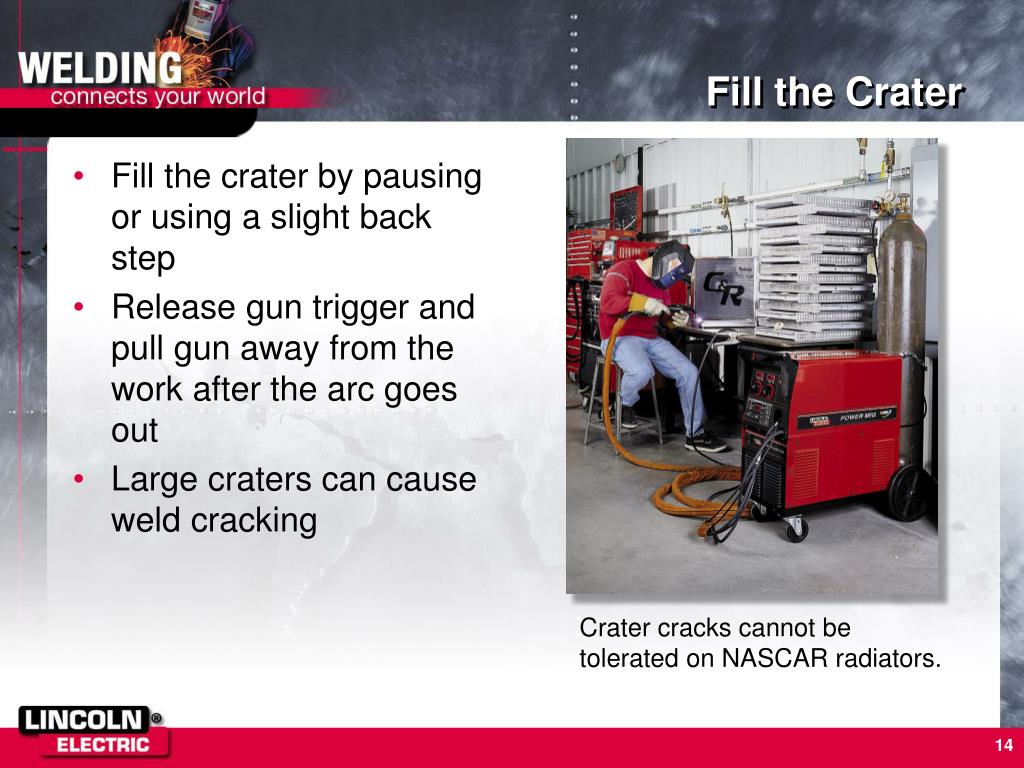 WELDING
connects your world

Fill the Crater

• Fill the crater by pausing or using a slight back step
• Release gun trigger and pull gun away from the work after the arc goes out
• Large craters can cause weld cracking

C&R

POWER MIG

Crater cracks cannot be tolerated on NASCAR radiators.

LINCOLN®
ELECTRIC

14